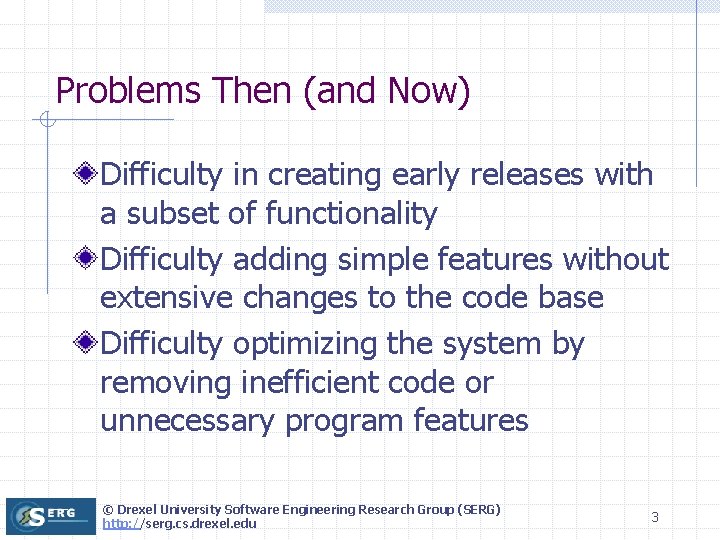 Problems Then (and Now)

Difficulty in creating early releases with a subset of functionality

Difficulty adding simple features without extensive changes to the code base

Difficulty optimizing the system by removing inefficient code or unnecessary program features

SERG

© Drexel University Software Engineering Research Group (SERG)
http://serg.cs.drexel.edu

3